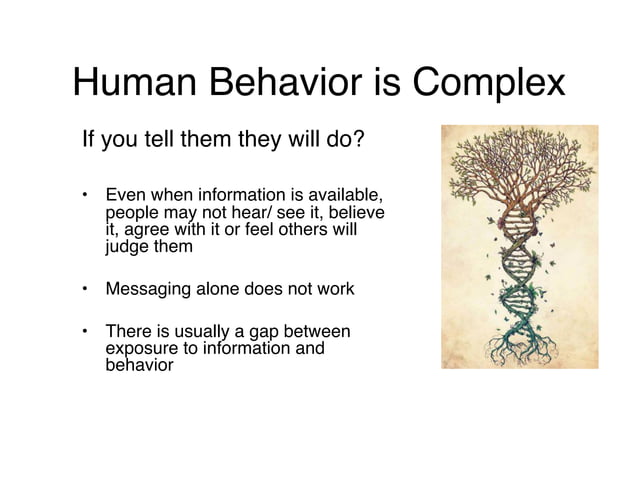 Human Behavior is Complex

If you tell them they will do?

• Even when information is available, people may not hear/ see it, believe it, agree with it or feel others will judge them

• Messaging alone does not work

• There is usually a gap between exposure to information and behavior